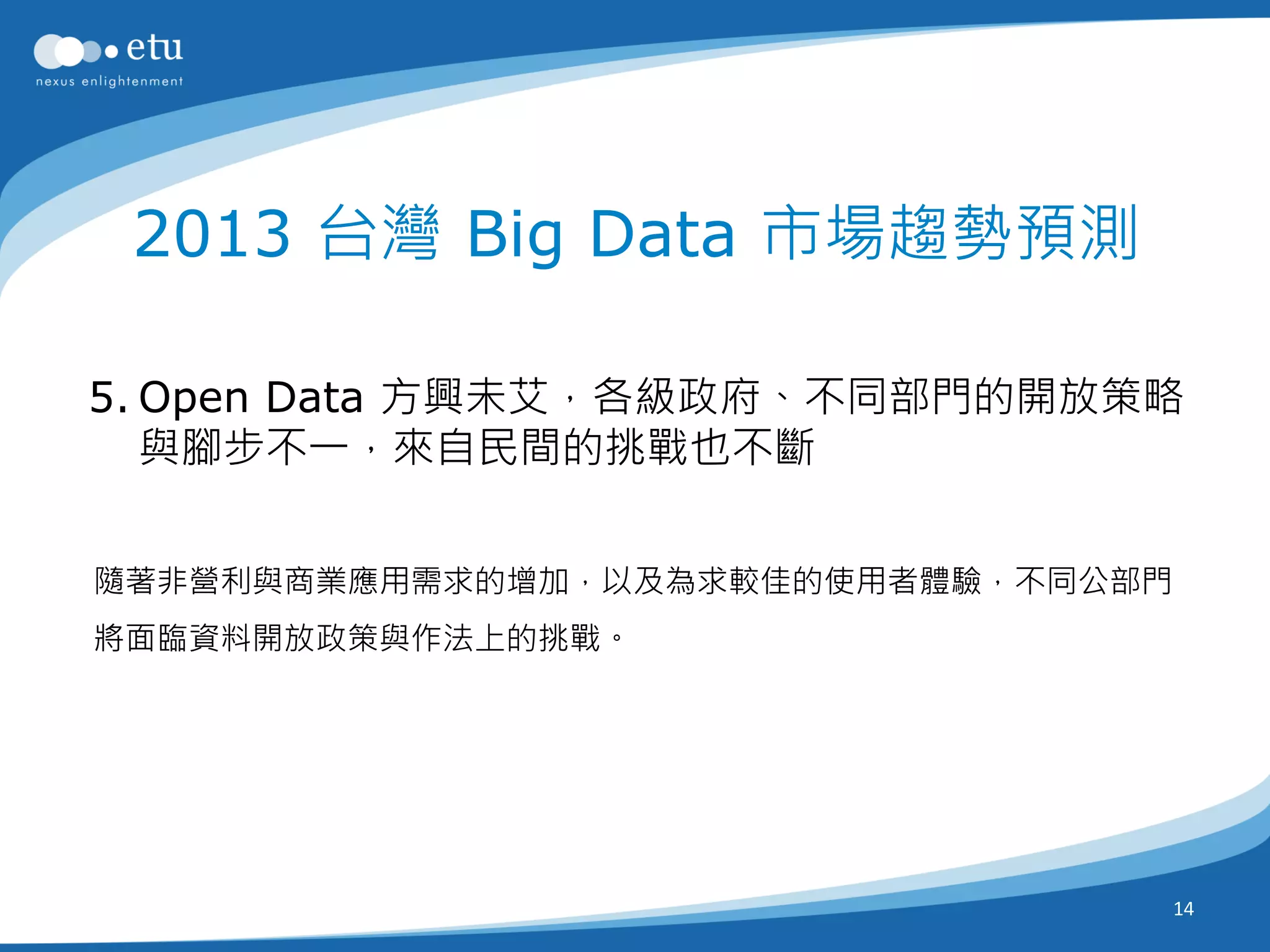 etu
nexus enlightenment

2013 台灣 Big Data 市場趨勢預測

5. Open Data 方興未艾，各級政府、不同部門的開放策略與腳步不一，來自民間的挑戰也不斷

隨著非營利與商業應用需求的增加，以及為求較佳的使用者體驗，不同公部門將面臨資料開放政策與作法上的挑戰。

14